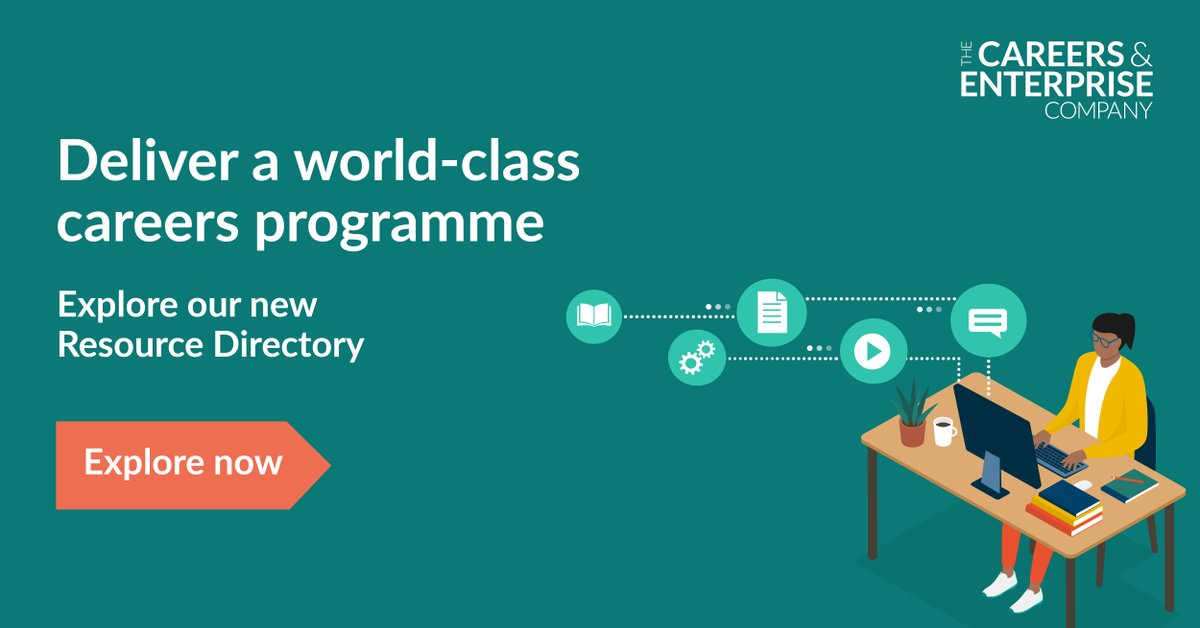 THE CAREERS & ENTERPRISE COMPANY

Deliver a world-class careers programme

Explore our new Resource Directory

Explore now